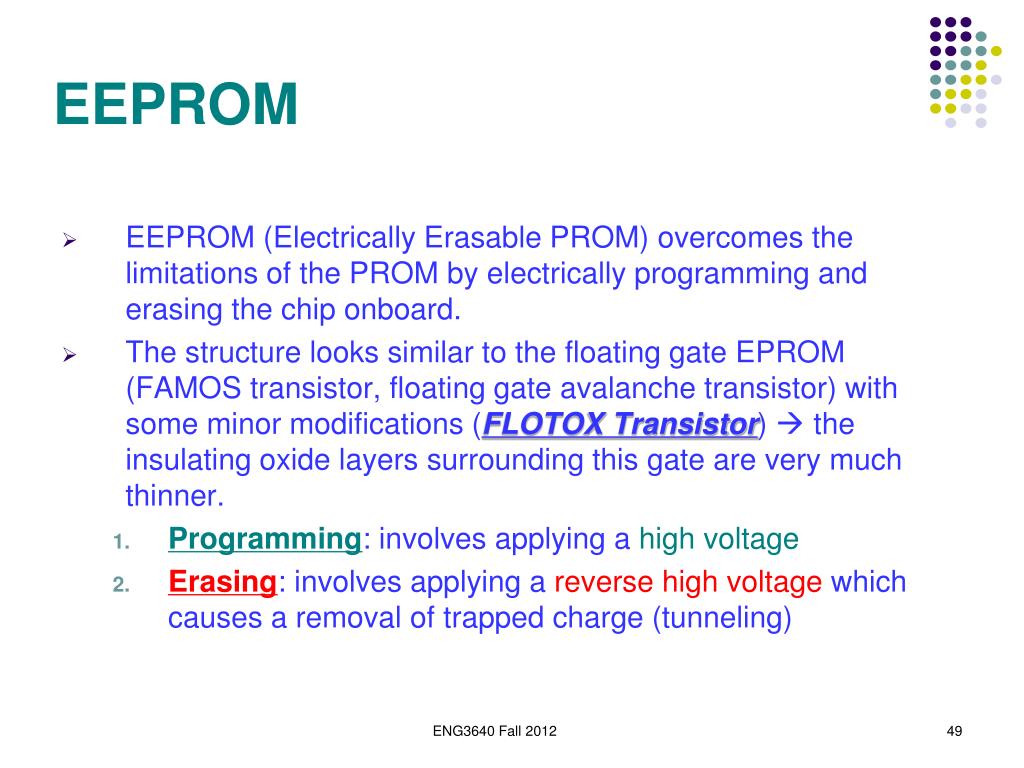 EEPROM

➢ EEPROM (Electrically Erasable PROM) overcomes the limitations of the PROM by electrically programming and erasing the chip onboard.

➢ The structure looks similar to the floating gate EPROM (FAMOS transistor, floating gate avalanche transistor) with some minor modifications (FLOTOX Transistor) → the insulating oxide layers surrounding this gate are very much thinner.

1. Programming: involves applying a high voltage
2. Erasing: involves applying a reverse high voltage which causes a removal of trapped charge (tunneling)

ENG3640 Fall 2012

49